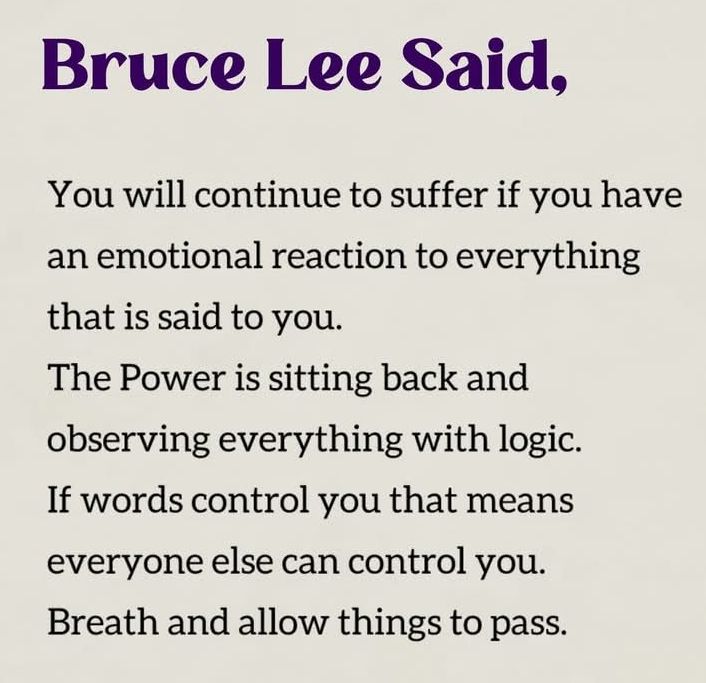 Bruce Lee Said,

You will continue to suffer if you have an emotional reaction to everything that is said to you.
The Power is sitting back and observing everything with logic.
If words control you that means everyone else can control you.
Breath and allow things to pass.